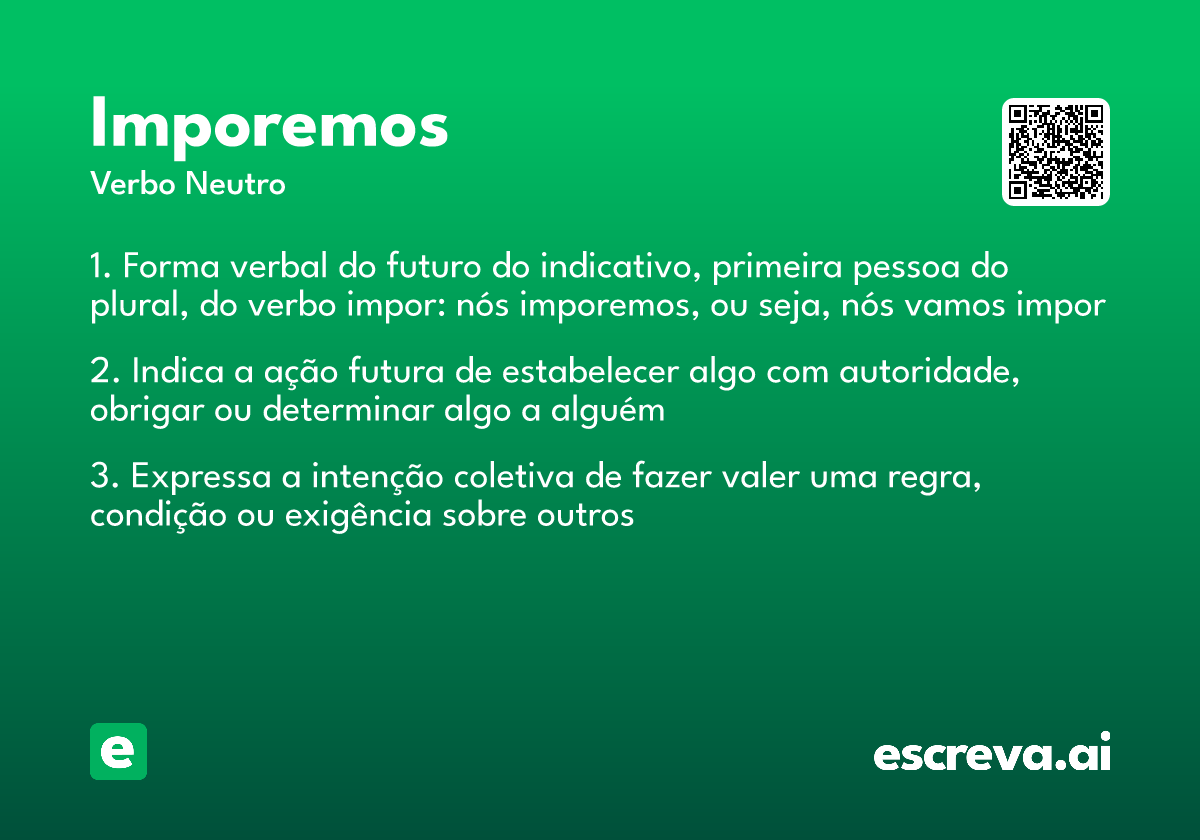 Imporemos
Verbo Neutro

1. Forma verbal do futuro do indicativo, primeira pessoa do plural, do verbo impor: nós imporemos, ou seja, nós vamos impor

2. Indica a ação futura de estabelecer algo com autoridade, obrigar ou determinar algo a alguém

3. Expressa a intenção coletiva de fazer valer uma regra, condição ou exigência sobre outros

e

escreva.ai